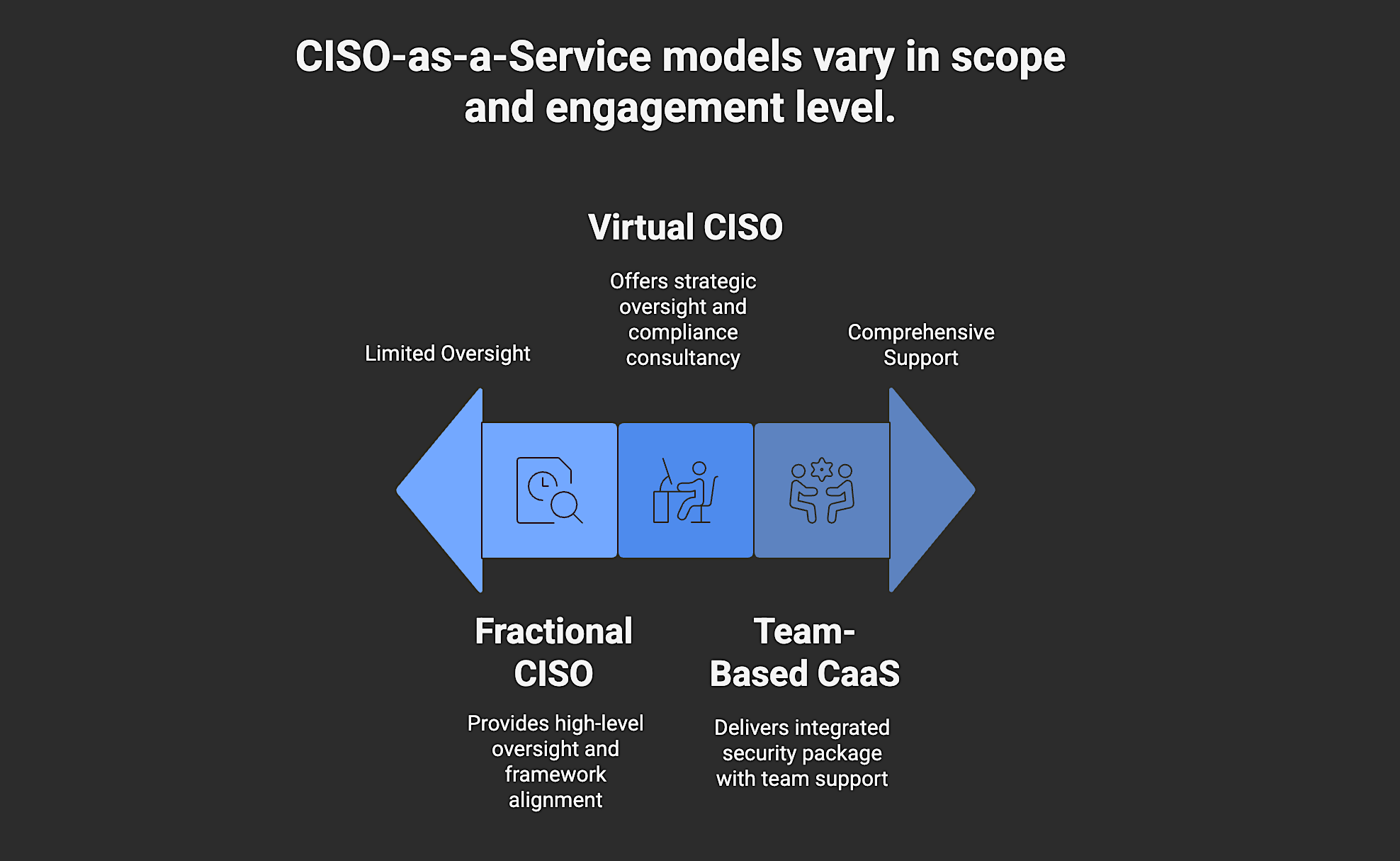 CISO-as-a-Service models vary in scope and engagement level.

Virtual CISO

Offers strategic oversight and compliance consultancy

Limited Oversight

Comprehensive Support

Fractional CISO

Provides high-level oversight and framework alignment

Team-Based CaaS

Delivers integrated security package with team support